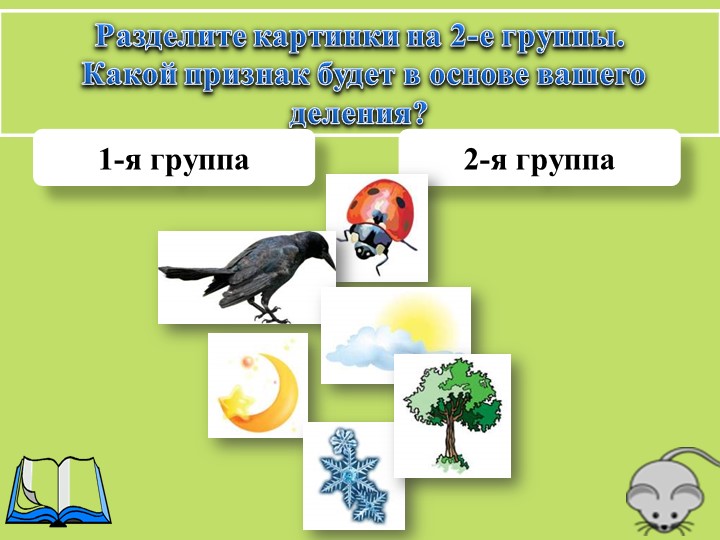 Разделите картинки на 2-е группы. Какой признак будет в основе вашего деления?

1-я группа

2-я группа